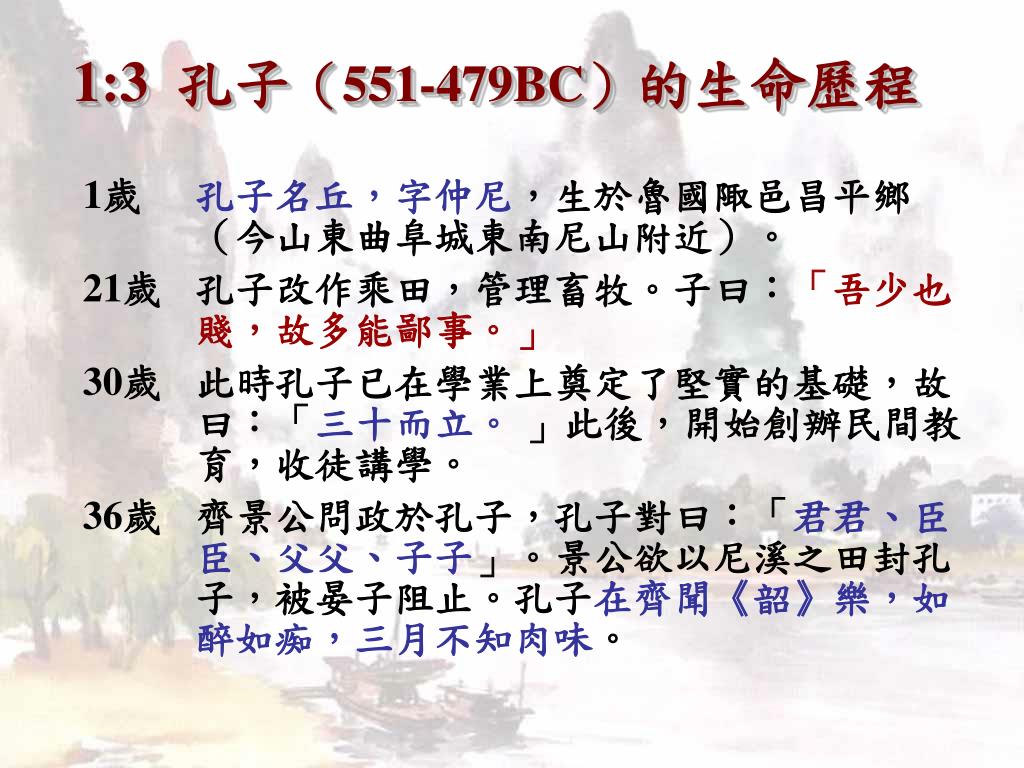 1:3 孔子（551-479BC）的生命歷程

1歲 孔子名丘，字仲尼，生於魯國陬邑昌平鄉（今山東曲阜城東南尼山附近）。

21歲 孔子改作乘田，管理畜牧。子曰：「吾少也賤，故多能鄙事。」

30歲 此時孔子已在學業上奠定了堅實的基礎，故曰：「三十而立。」此後，開始創辦民間教育，收徒講學。

36歲 齊景公問政於孔子，孔子對曰：「君君、臣臣、父父、子子」。景公欲以尼溪之田封孔子，被晏子阻止。孔子在齊聞《韶》樂，如醉如痴，三月不知肉味。